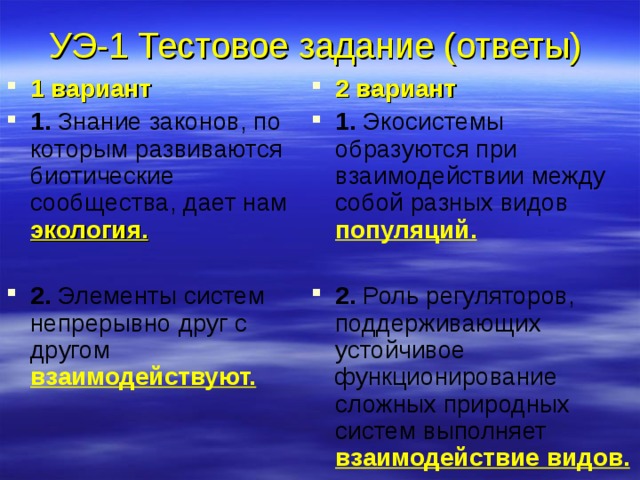 УЭ-1 Тестовое задание (ответы)

1 вариант

1. Знание законов, по которым развиваются биотические сообщества, дает нам экология.

2. Элементы систем непрерывно друг с другом взаимодействуют.

2 вариант

1. Экосистемы образуются при взаимодействии между собой разных видов популяций.

2. Роль регуляторов, поддерживающих устойчивое функционирование сложных природных систем выполняет взаимодействие видов.